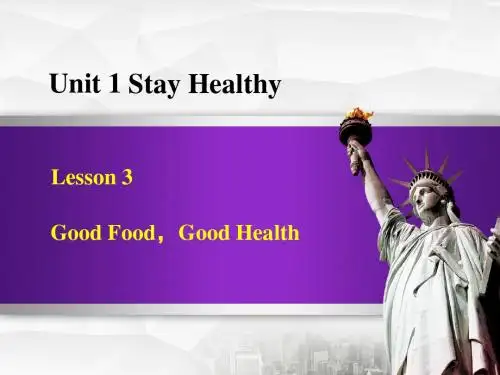 Unit 1 Stay Healthy

Lesson 3

Good Food， Good Health